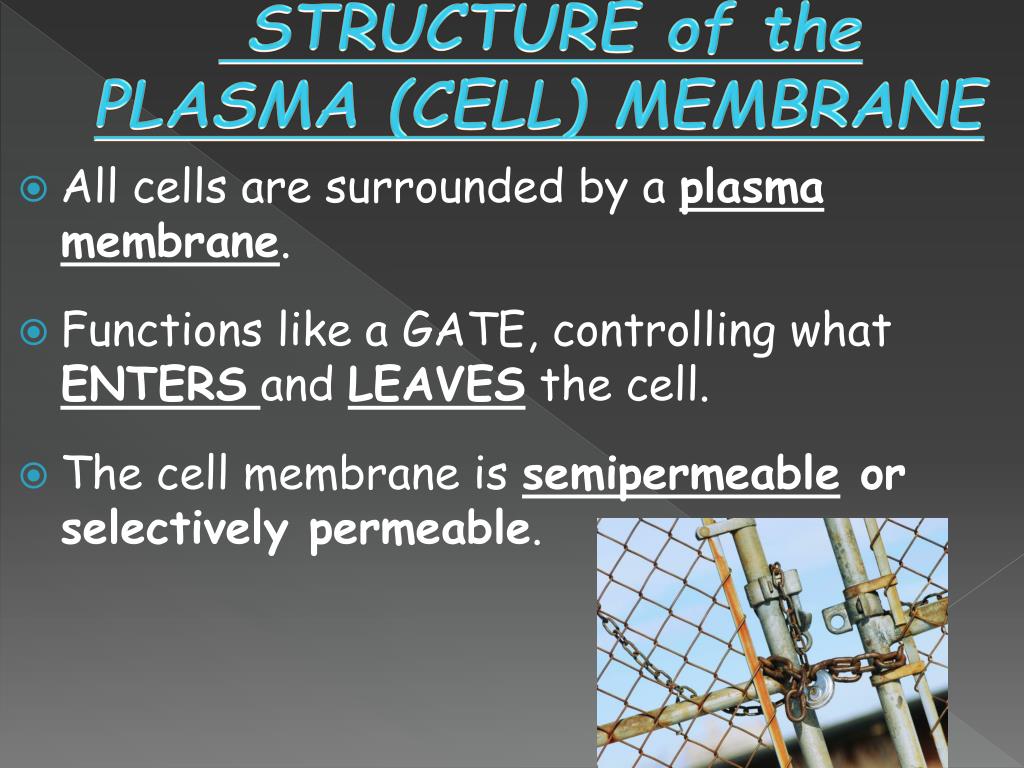 STRUCTURE of the PLASMA (CELL) MEMBRANE

All cells are surrounded by a plasma membrane.

Functions like a GATE, controlling what ENTERS and LEAVES the cell.

The cell membrane is semipermeable or selectively permeable.